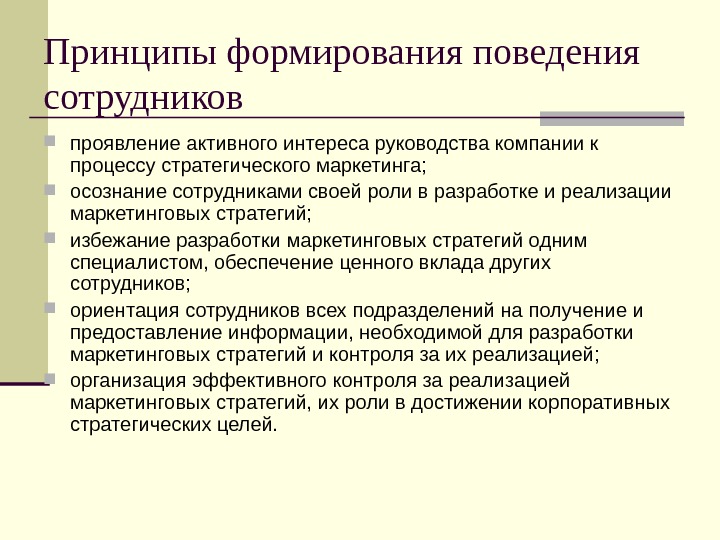 Принципы формирования поведения сотрудников

проявление активного интереса руководства компании к процессу стратегического маркетинга;

осознание сотрудниками своей роли в разработке и реализации маркетинговых стратегий;

избежание разработки маркетинговых стратегий одним специалистом, обеспечение ценного вклада других сотрудников;

ориентация сотрудников всех подразделений на получение и предоставление информации, необходимой для разработки маркетинговых стратегий и контроля за их реализацией;

организация эффективного контроля за реализацией маркетинговых стратегий, их роли в достижении корпоративных стратегических целей.